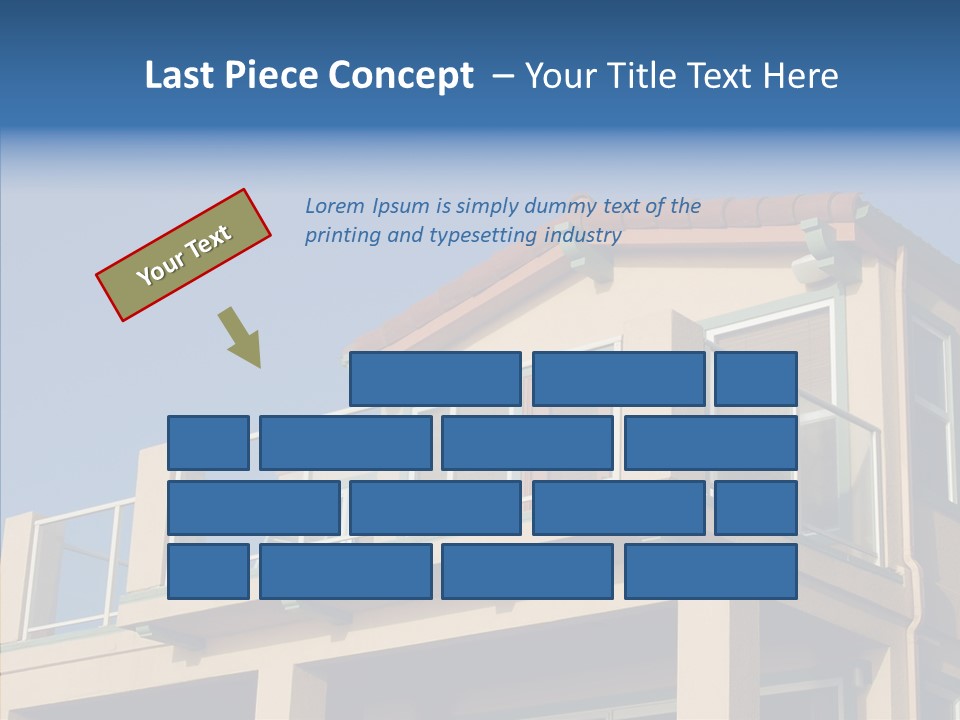 Last Piece Concept – Your Title Text Here

Your Text

Lorem Ipsum is simply dummy text of the printing and typesetting industry